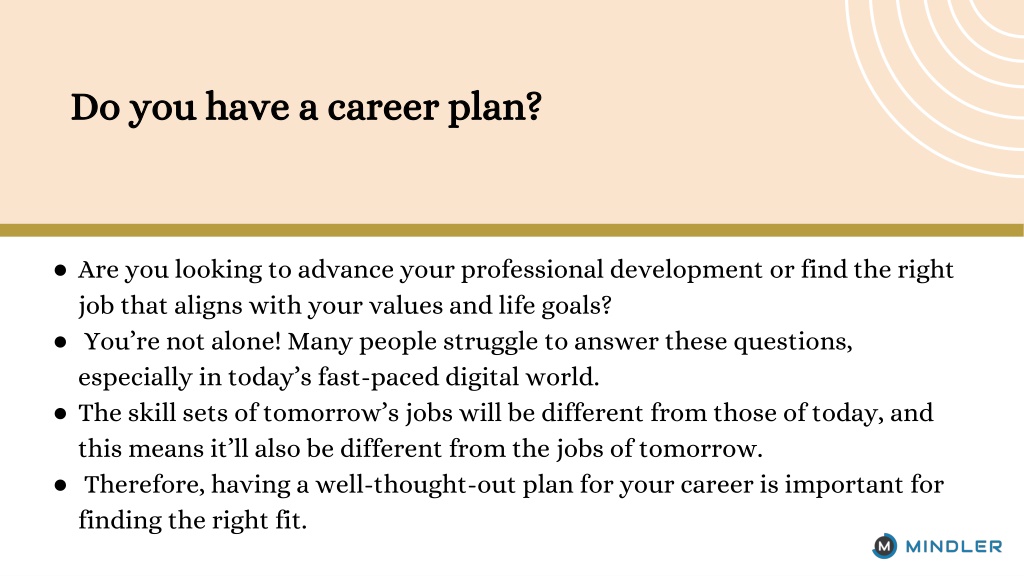 Do you have a career plan?

● Are you looking to advance your professional development or find the right job that aligns with your values and life goals?
● You're not alone! Many people struggle to answer these questions, especially in today's fast-paced digital world.
● The skill sets of tomorrow's jobs will be different from those of today, and this means it'll also be different from the jobs of tomorrow.
● Therefore, having a well-thought-out plan for your career is important for finding the right fit.

M MINDLER